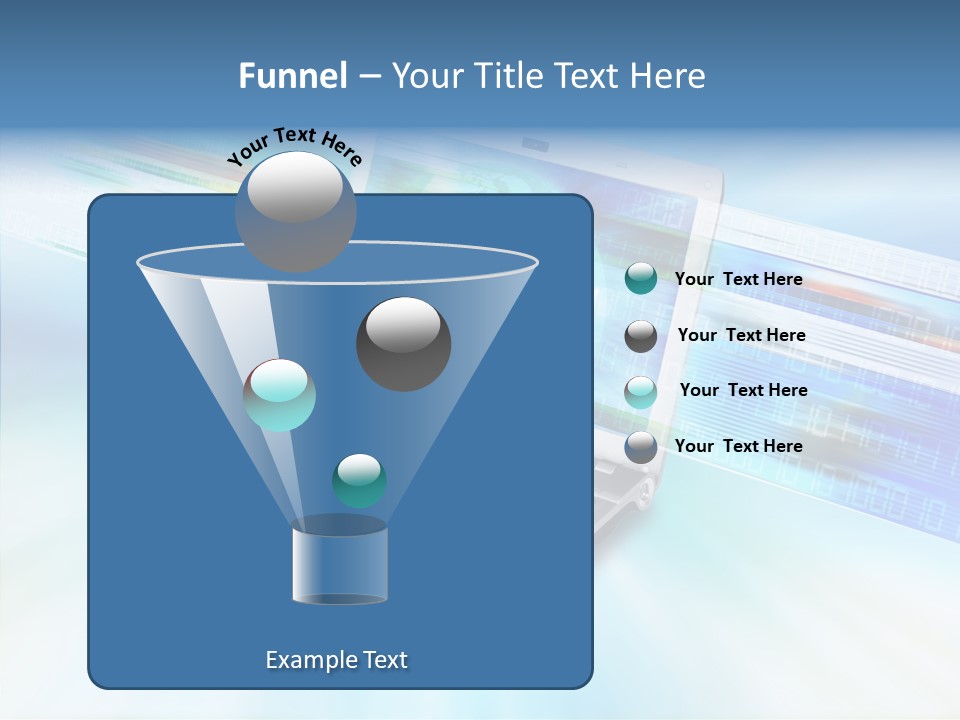 Funnel – Your Title Text Here

Your Text Here

Your Text Here

Your Text Here

Your Text Here

Your Text Here

Example Text